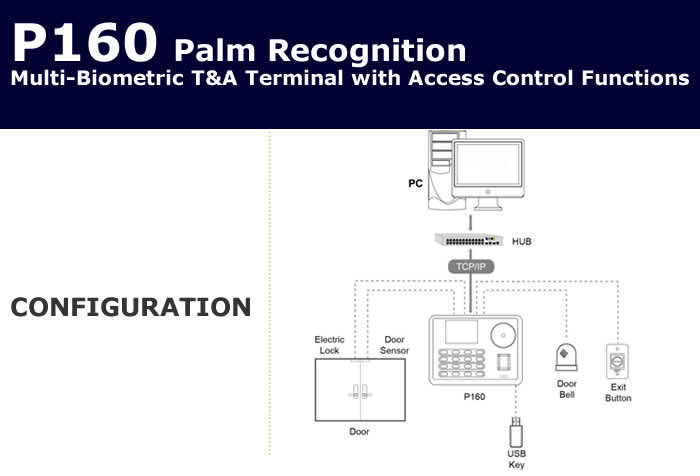 P160 Palm Recognition
Multi-Biometric T&A Terminal with Access Control Functions

CONFIGURATION

PC

HUB

TCP/IP

Electric Lock

Door Sensor

Door

P160

Door Bell

Exit Button

USB Key